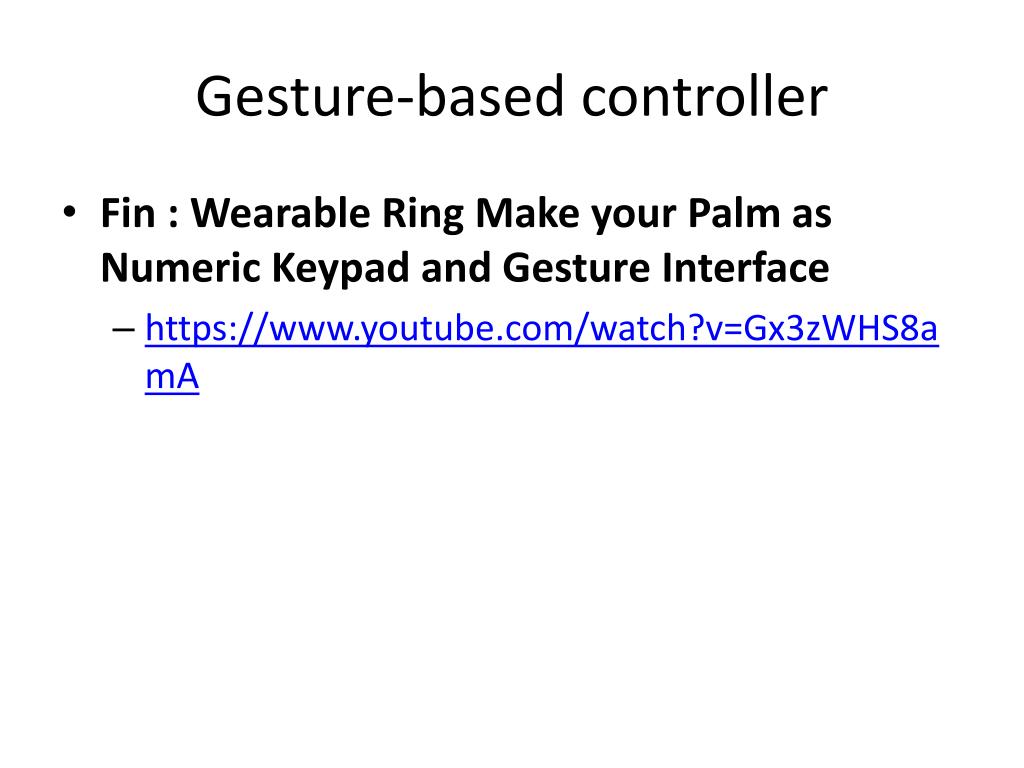 Gesture-based controller

• Fin : Wearable Ring Make your Palm as Numeric Keypad and Gesture Interface

– https://www.youtube.com/watch?v=Gx3zWHS8amA